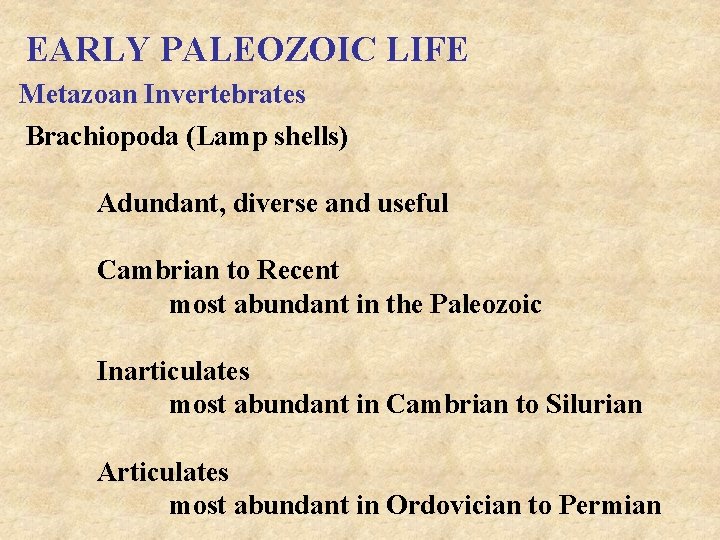 EARLY PALEOZOIC LIFE

Metazoan Invertebrates

Brachiopoda (Lamp shells)

Adundant, diverse and useful

Cambrian to Recent
most abundant in the Paleozoic

Inarticulates
most abundant in Cambrian to Silurian

Articulates
most abundant in Ordovician to Permian